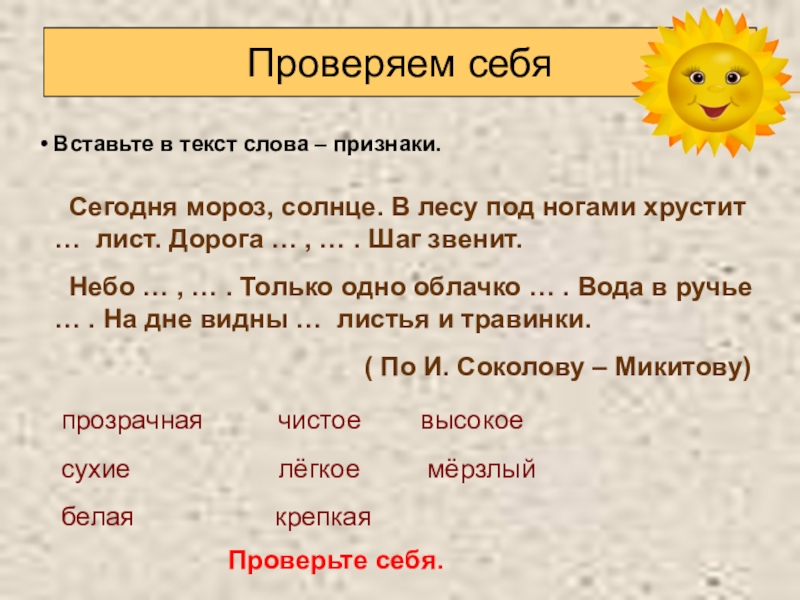 Проверяем себя

• Вставьте в текст слова – признаки.

Сегодня мороз, солнце. В лесу под ногами хрустит … лист. Дорога … , … . Шаг звенит.

Небо … , … . Только одно облачко … . Вода в ручье … . На дне видны … листья и травинки.

( По И. Соколову – Микитову)

прозрачная чистое высокое

сухие лёгкое мёрзлый

белая крепкая

Проверьте себя.